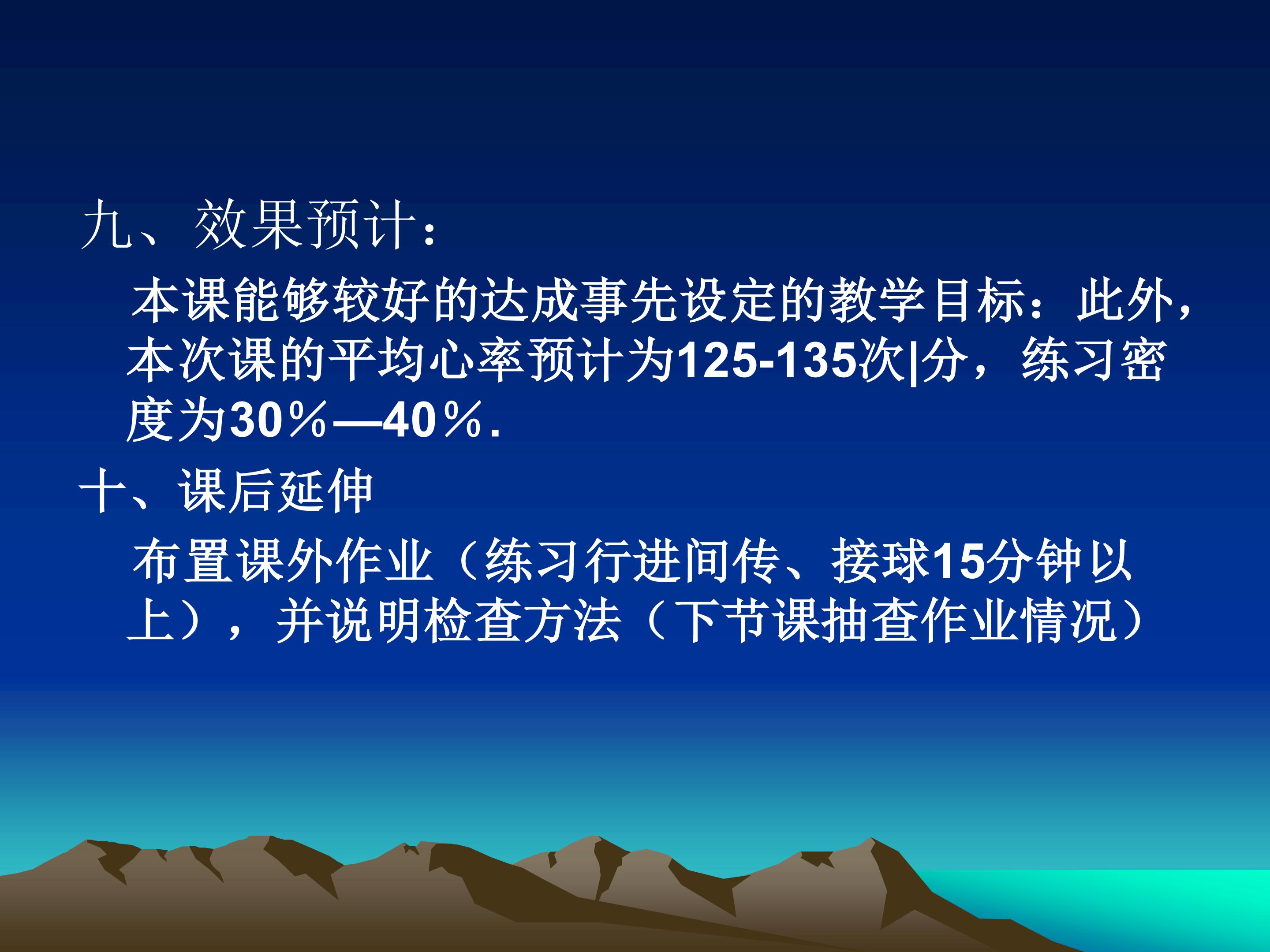 九、效果预计：

本课能够较好的达成事先设定的教学目标：此外，本次课的平均心率预计为125-135次|分，练习密度为30％—40％.

十、课后延伸

布置课外作业（练习行进间传、接球15分钟以上），并说明检查方法（下节课抽查作业情况）